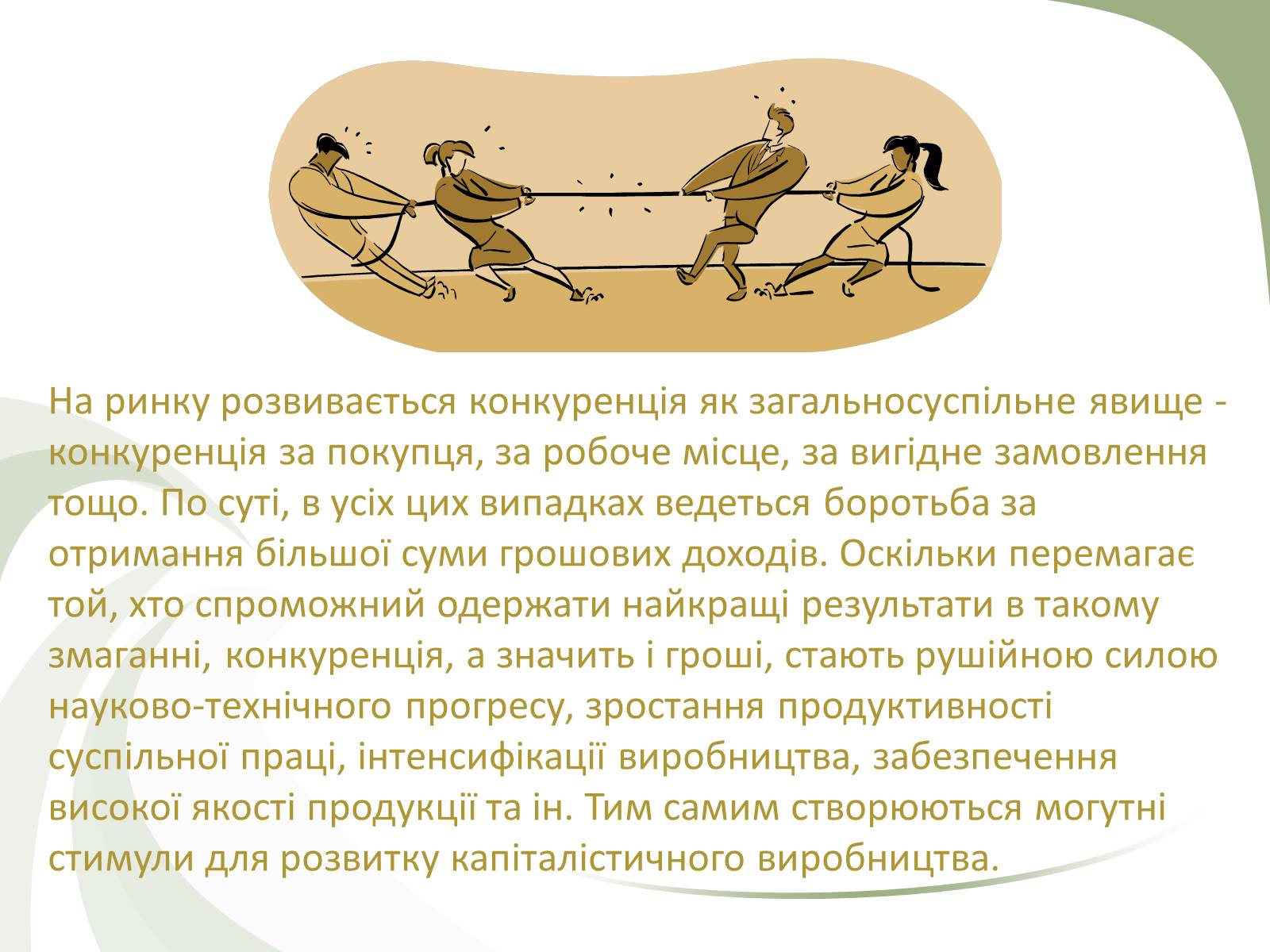 На ринку розвивається конкуренція як загальносуспільне явище - конкуренція за покупця, за робоче місце, за вигідне замовлення тощо. По суті, в усіх цих випадках ведеться боротьба за отримання більшої суми грошових доходів. Оскільки перемагає той, хто спроможний одержати найкращі результати в такому змаганні, конкуренція, а значить і гроші, стають рушійною силою науково-технічного прогресу, зростання продуктивності суспільної праці, інтенсифікації виробництва, забезпечення високої якості продукції та ін. Тим самим створюються могутні стимули для розвитку капіталістичного виробництва.